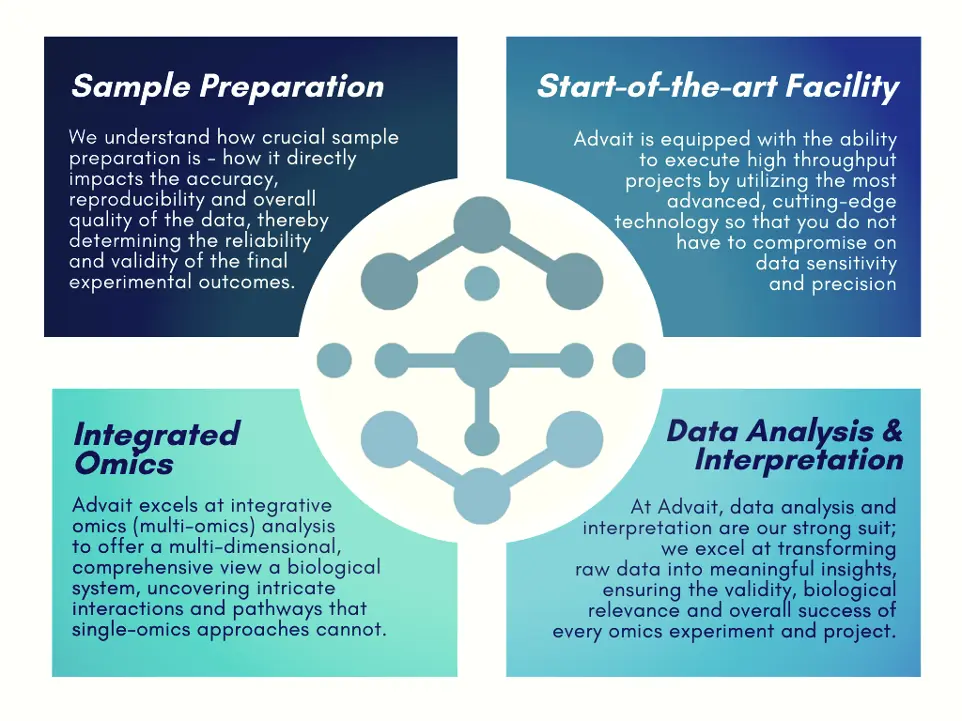 Sample Preparation

We understand how crucial sample preparation is - how it directly impacts the accuracy, reproducibility and overall quality of the data, thereby determining the reliability and validity of the final experimental outcomes.

Start-of-the-art Facility

Advait is equipped with the ability to execute high throughput projects by utilizing the most advanced, cutting-edge technology so that you do not have to compromise on data sensitivity and precision

Integrated Omics

Advait excels at integrative omics (multi-omics) analysis to offer a multi-dimensional, comprehensive view a biological system, uncovering intricate interactions and pathways that single-omics approaches cannot.

Data Analysis & Interpretation

At Advait, data analysis and interpretation are our strong suit; we excel at transforming raw data into meaningful insights, ensuring the validity, biological relevance and overall success of every omics experiment and project.